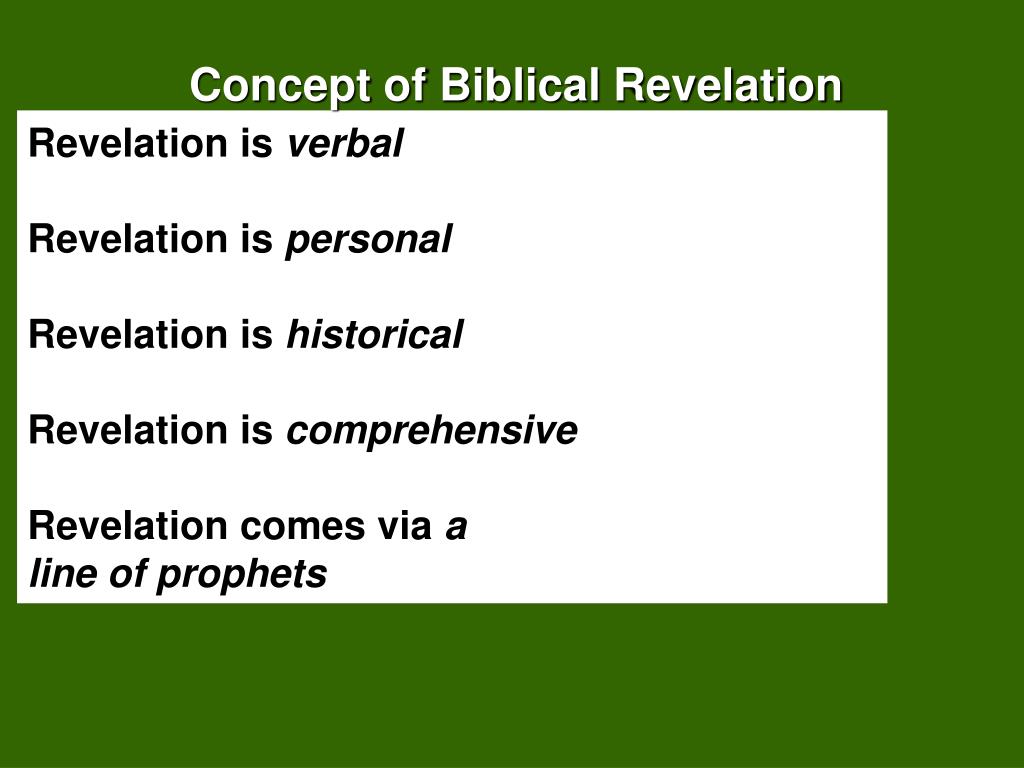 Concept of Biblical Revelation

Revelation is verbal

Revelation is personal

Revelation is historical

Revelation is comprehensive

Revelation comes via a line of prophets